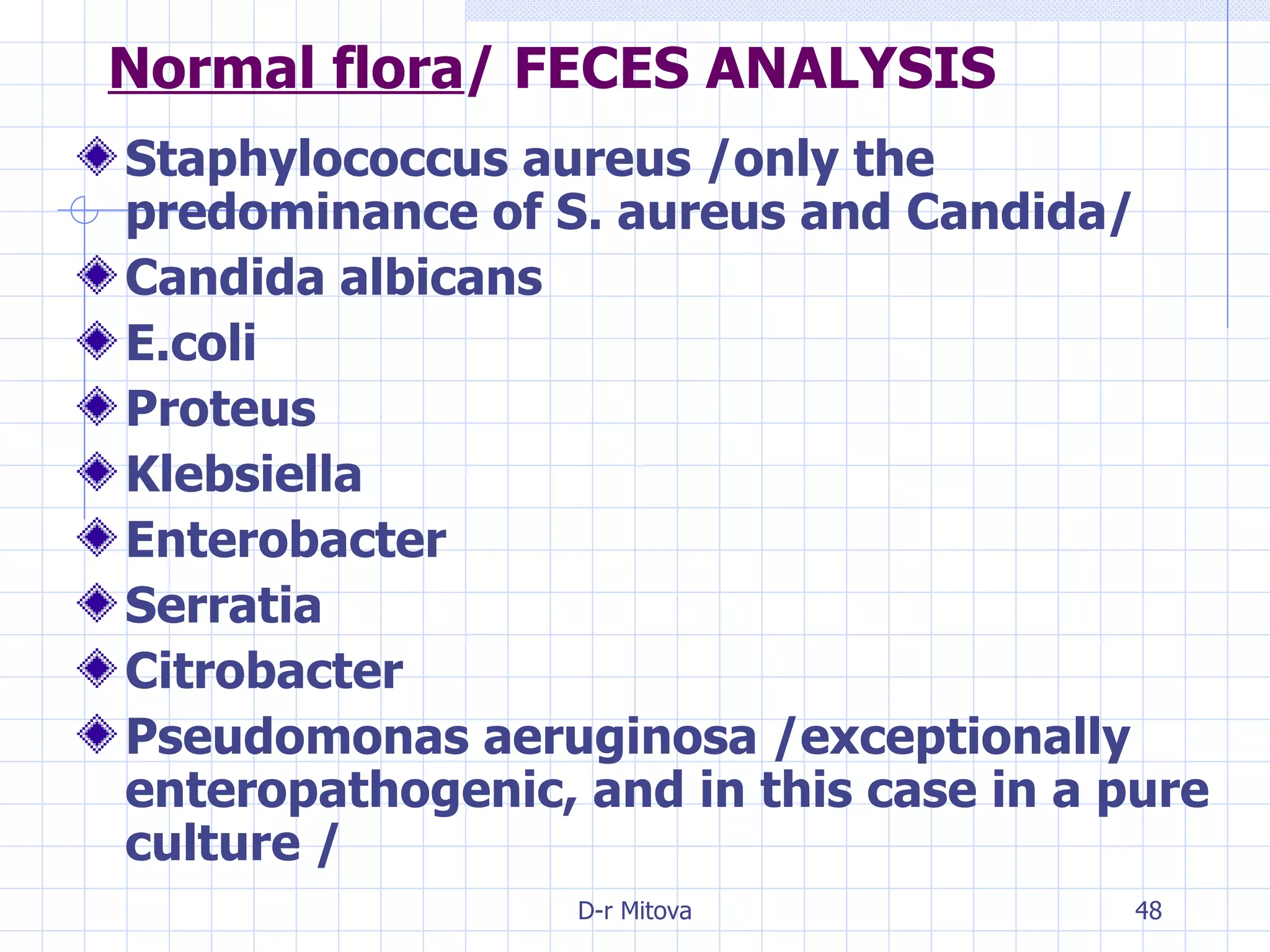 Normal flora/ FECES ANALYSIS

Staphylococcus aureus /only the predominance of S. aureus and Candida/

Candida albicans

E.coli

Proteus

Klebsiella

Enterobacter

Serratia

Citrobacter

Pseudomonas aeruginosa /exceptionally enteropathogenic, and in this case in a pure culture /

D-r Mitova

48